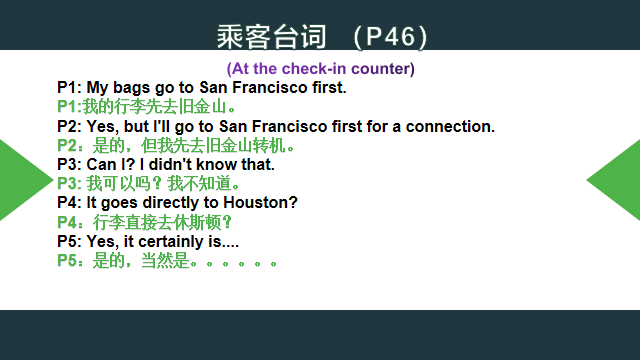 乘客台词 （P46）

(At the check-in counter)

P1: My bags go to San Francisco first.
P1:我的行李先去旧金山。
P2: Yes, but I'll go to San Francisco first for a connection.
P2：是的，但我先去旧金山转机。
P3: Can I? I didn't know that.
P3: 我可以吗？我不知道。
P4: It goes directly to Houston?
P4：行李直接去休斯顿？
P5: Yes, it certainly is....
P5：是的，当然是。。。。。。